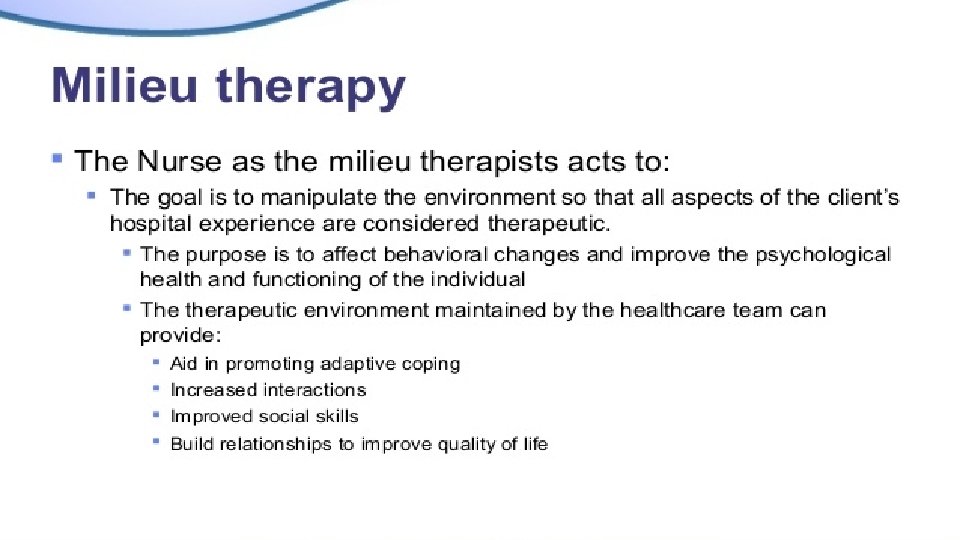 Milieu therapy

- The Nurse as the milieu therapists acts to:
  - The goal is to manipulate the environment so that all aspects of the client's hospital experience are considered therapeutic.
    - The purpose is to affect behavioral changes and improve the psychological health and functioning of the individual
    - The therapeutic environment maintained by the healthcare team can provide:
      - Aid in promoting adaptive coping
      - Increased interactions
      - Improved social skills
      - Build relationships to improve quality of life